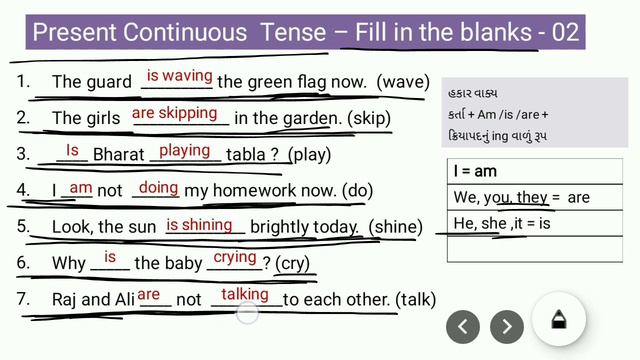 Present Continuous Tense – Fill in the blanks - 02

1. The guard is waving the green flag now. (wave)
2. The girls are skipping in the garden. (skip)
3. Is Bharat playing tabla ? (play)
4. I am not doing my homework now. (do)
5. Look, the sun is shining brightly today. (shine)
6. Why is the baby crying ? (cry)
7. Raj and Ali are not talking to each other. (talk)

હકાર વાક્ય
કર્તા + Am /is /are +
ક્રિયાપદનું ing વાળું રૂપ

| I = am |
|---|
| We, you, they = are |
| He, she ,it = is |
| |